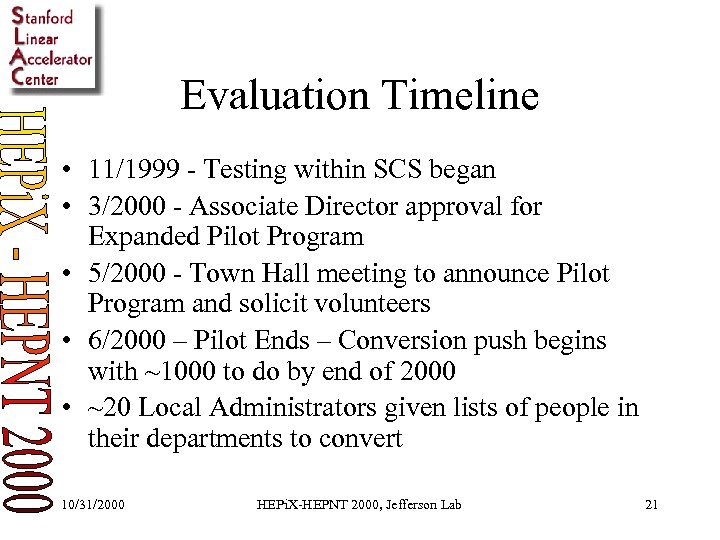 Stanford Linear Accelerator Center

HEPiX - HEPNT 2000

Evaluation Timeline

• 11/1999 - Testing within SCS began
• 3/2000 - Associate Director approval for Expanded Pilot Program
• 5/2000 - Town Hall meeting to announce Pilot Program and solicit volunteers
• 6/2000 – Pilot Ends – Conversion push begins with ~1000 to do by end of 2000
• ~20 Local Administrators given lists of people in their departments to convert

10/31/2000 HEPiX-HEPNT 2000, Jefferson Lab 21